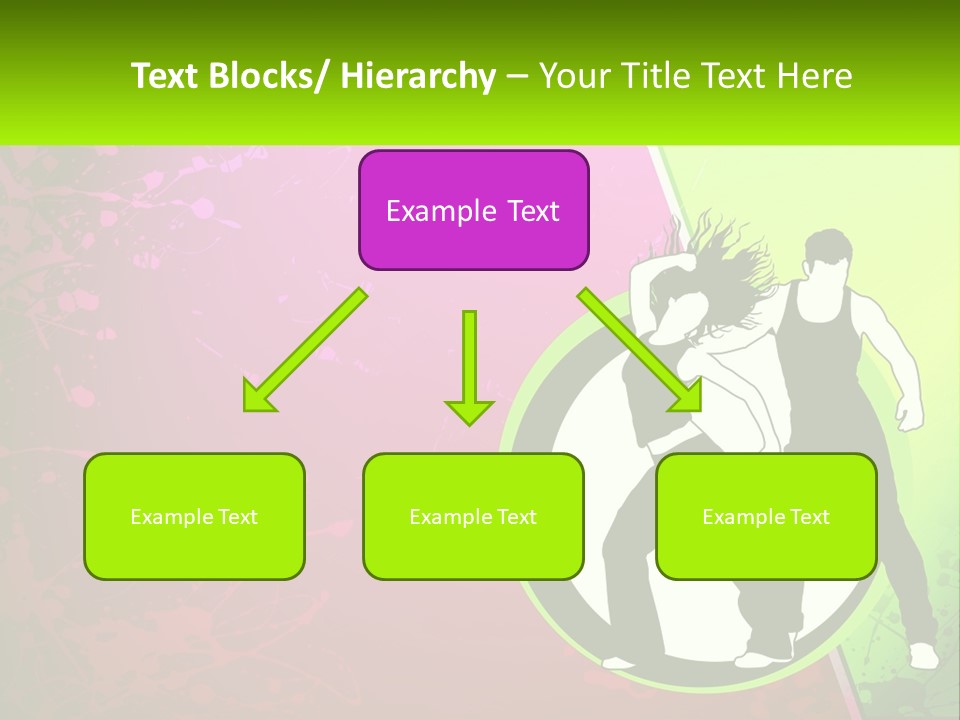 Text Blocks/ Hierarchy – Your Title Text Here

Example Text

Example Text

Example Text

Example Text